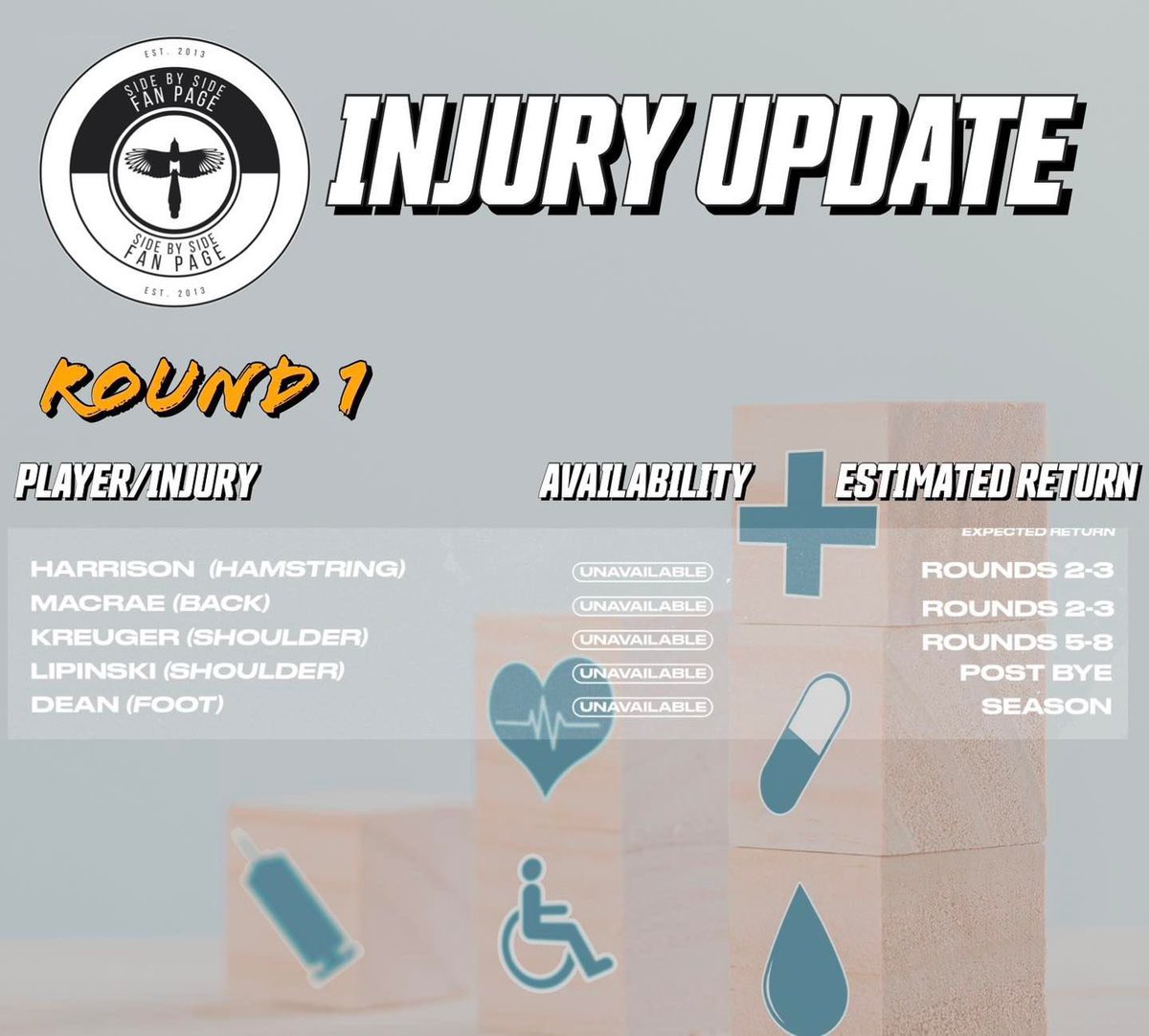 EST. 2013
SIDE BY SIDE
FAN PAGE
SIDE BY SIDE
FAN PAGE
EST. 2013

INJURY UPDATE

ROUND 1

| PLAYER/INJURY | AVAILABILITY | ESTIMATED RETURN |
|---|---|---|
| | | EXPECTED RETURN |
| HARRISON (HAMSTRING) | UNAVAILABLE | ROUNDS 2-3 |
| MACRAE (BACK) | UNAVAILABLE | ROUNDS 2-3 |
| KREUGER (SHOULDER) | UNAVAILABLE | ROUNDS 5-8 |
| LIPINSKI (SHOULDER) | UNAVAILABLE | POST BYE |
| DEAN (FOOT) | UNAVAILABLE | SEASON |